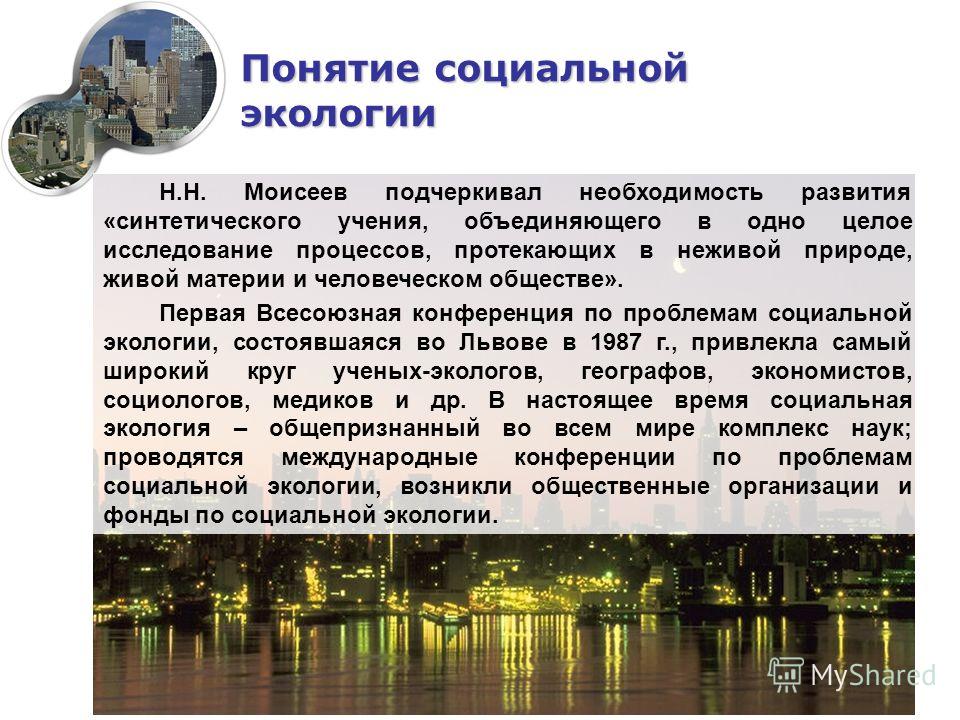 Понятие социальной экологии

Н.Н. Моисеев подчеркивал необходимость развития «синтетического учения, объединяющего в одно целое исследование процессов, протекающих в неживой природе, живой материи и человеческом обществе».

Первая Всесоюзная конференция по проблемам социальной экологии, состоявшаяся во Львове в 1987 г., привлекла самый широкий круг ученых-экологов, географов, экономистов, социологов, медиков и др. В настоящее время социальная экология – общепризнанный во всем мире комплекс наук; проводятся международные конференции по проблемам социальной экологии, возникли общественные организации и фонды по социальной экологии.

MyShared